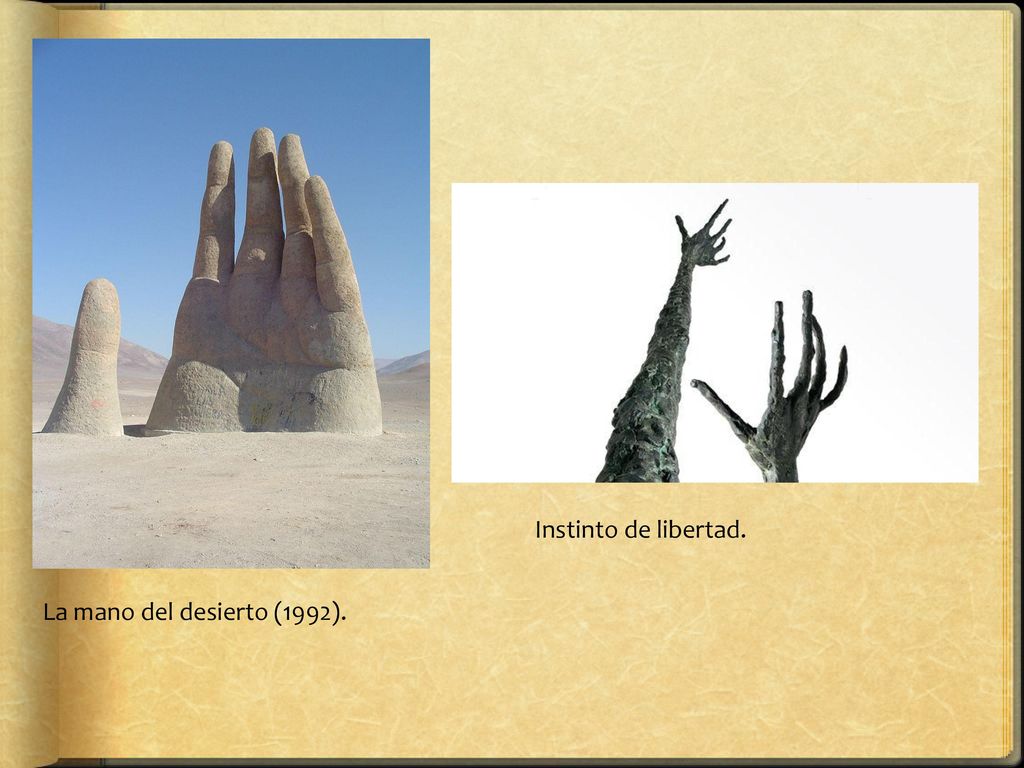 Instinto de libertad.

La mano del desierto (1992).